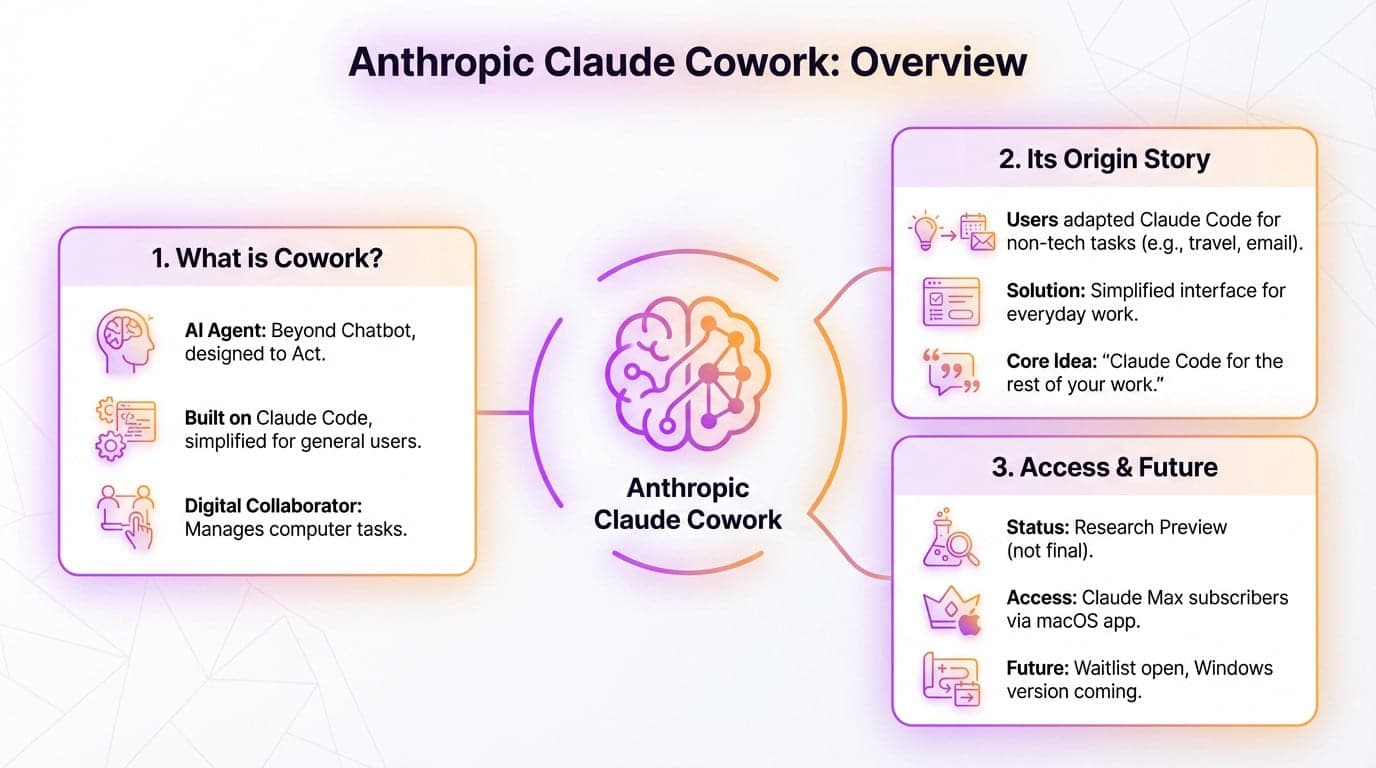 Anthropic Claude Cowork: Overview

1. What is Cowork?

AI Agent: Beyond Chatbot, designed to Act.

Built on Claude Code, simplified for general users.

Digital Collaborator: Manages computer tasks.

Anthropic Claude Cowork

2. Its Origin Story

Users adapted Claude Code for non-tech tasks (e.g., travel, email).

Solution: Simplified interface for everyday work.

Core Idea: "Claude Code for the rest of your work."

3. Access & Future

Status: Research Preview (not final).

Access: Claude Max subscribers via macOS app.

Future: Waitlist open, Windows version coming.